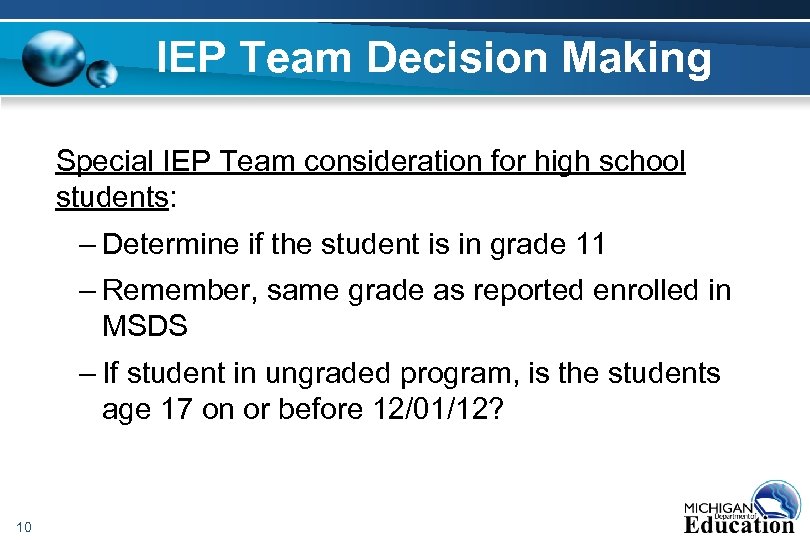 IEP Team Decision Making

Special IEP Team consideration for high school students:

– Determine if the student is in grade 11

– Remember, same grade as reported enrolled in MSDS

– If student in ungraded program, is the students age 17 on or before 12/01/12?

10

MICHIGAN Department of Education